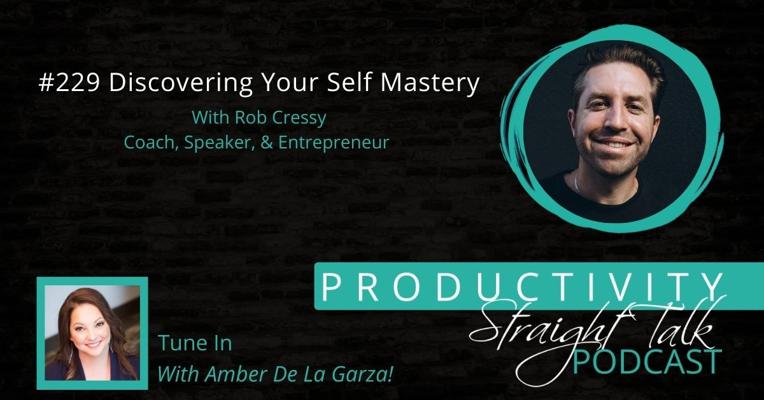 #229 Discovering Your Self Mastery

With Rob Cressy
Coach, Speaker, & Entrepreneur

PRODUCTIVITY
Straight Talk
PODCAST

Tune In
With Amber De La Garza!